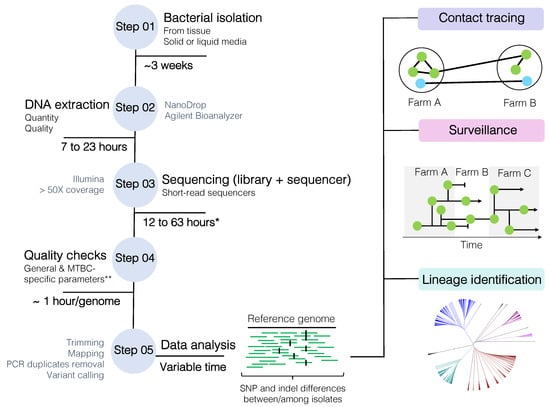 Step 01 Bacterial isolation
From tissue
Solid or liquid media

~3 weeks

DNA extraction
Quantity
Quality

Step 02 NanoDrop
Agilent Bioanalyzer

7 to 23 hours

Illumina
> 50X coverage

Step 03 Sequencing (library + sequencer)
Short-read sequencers

12 to 63 hours*

Quality checks
General & MTBC-specific parameters**

Step 04

~ 1 hour/genome

Trimming
Mapping
PCR duplicates removal
Variant calling

Step 05 Data analysis
Variable time

Reference genome

SNP and indel differences between/among isolates

Contact tracing

Farm A

Farm B

Surveillance

Farm A Farm B Farm C

Time

Lineage identification